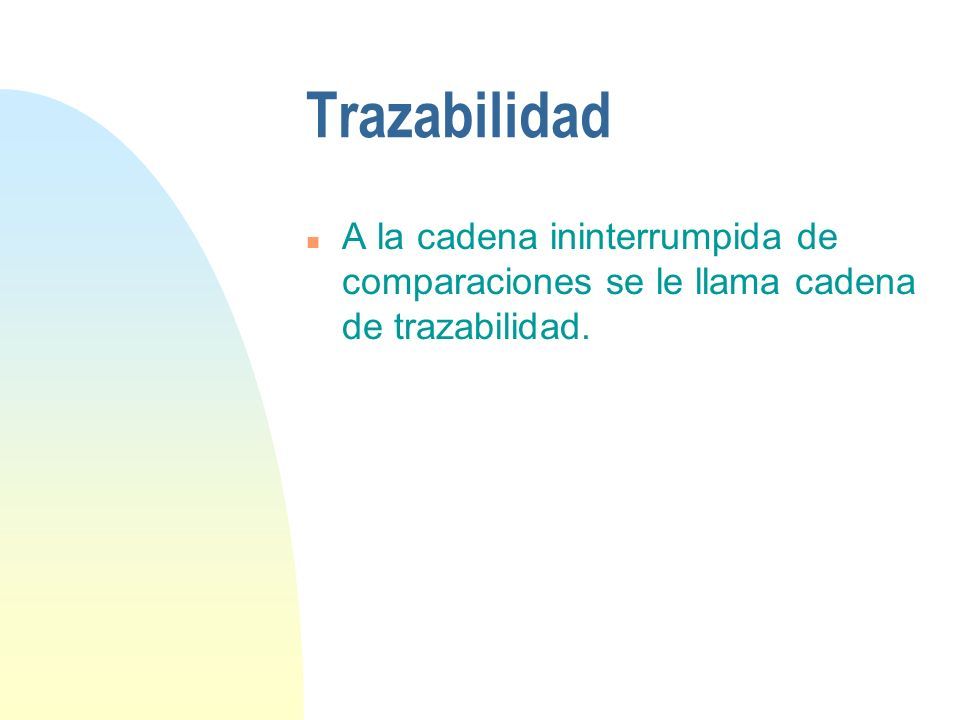 Trazabilidad

A la cadena ininterrumpida de comparaciones se le llama cadena de trazabilidad.